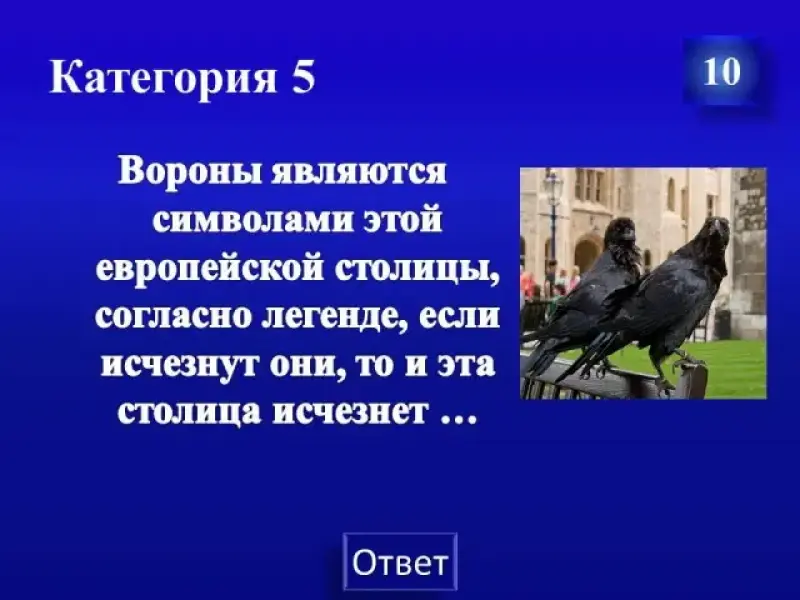 Категория 5

10

Вороны являются символами этой европейской столицы, согласно легенде, если исчезнут они, то и эта столица исчезнет …

Ответ